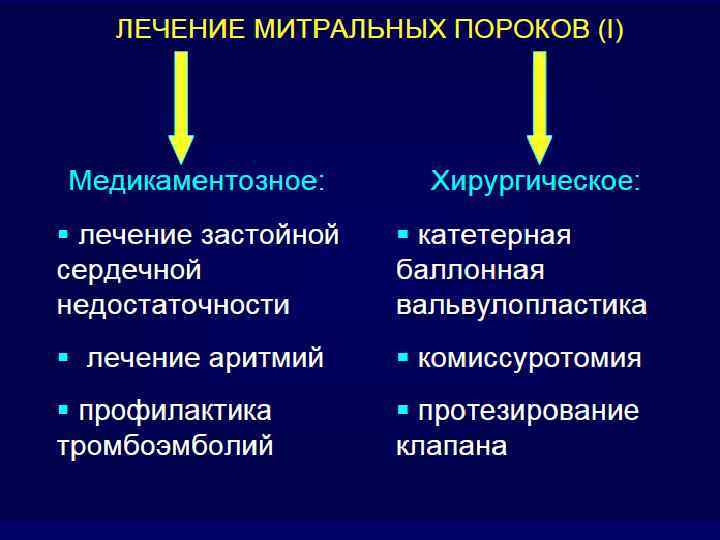 ЛЕЧЕНИЕ МИТРАЛЬНЫХ ПОРОКОВ (I)

Медикаментозное:

▪ лечение застойной сердечной недостаточности

▪ лечение аритмий

▪ профилактика тромбоэмболий

Хирургическое:

▪ катетерная баллонная вальвулопластика

▪ комиссуротомия

▪ протезирование клапана